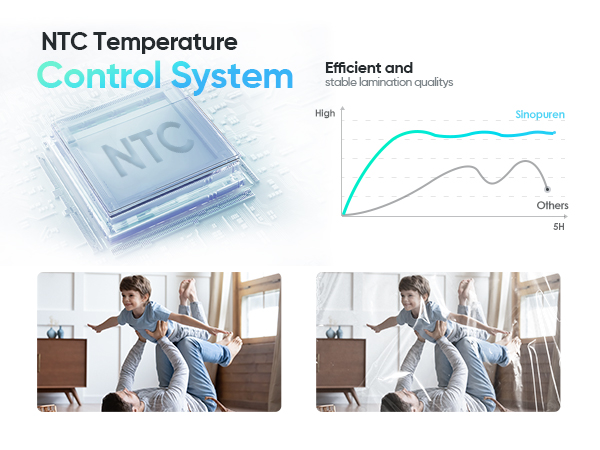 NTC Temperature
Control System

NTC

Efficient and
stable lamination qualitys

High
Sinopuren
Others
5H